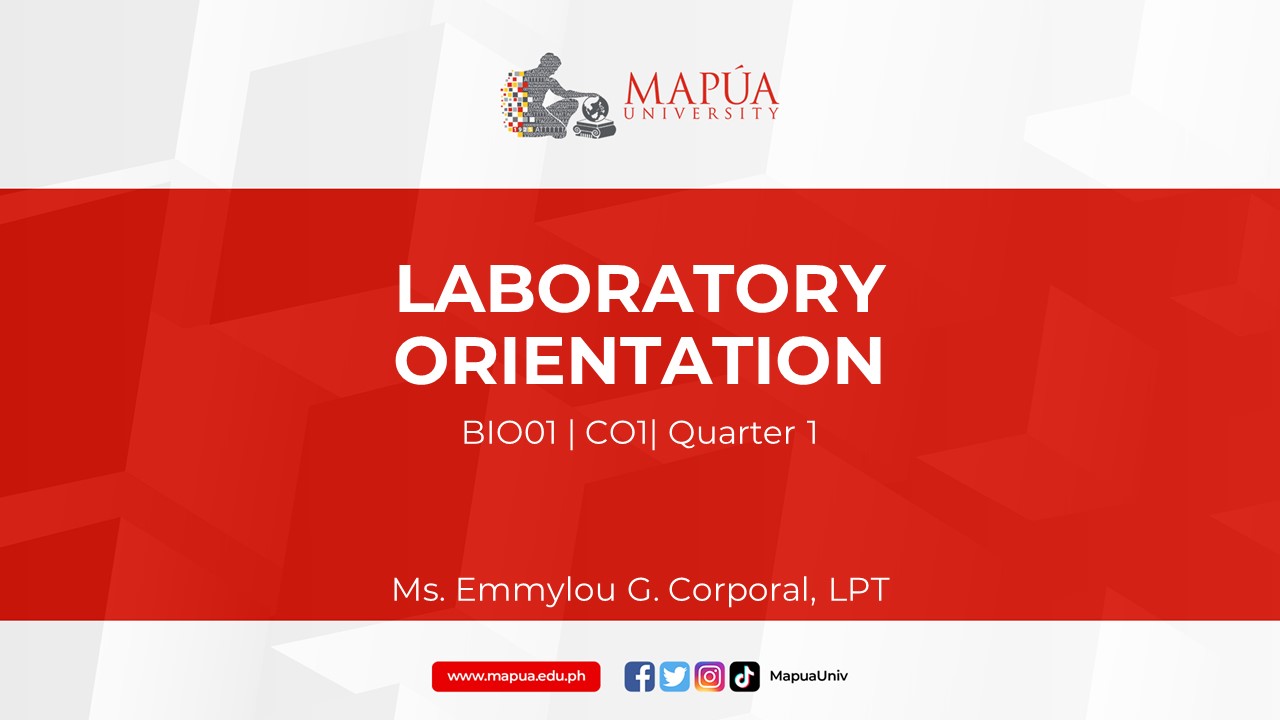 MAPÚA UNIVERSITY

LABORATORY ORIENTATION

BIO01 | CO1| Quarter 1

Ms. Emmylou G. Corporal, LPT

www.mapua.edu.ph

MapuaUniv